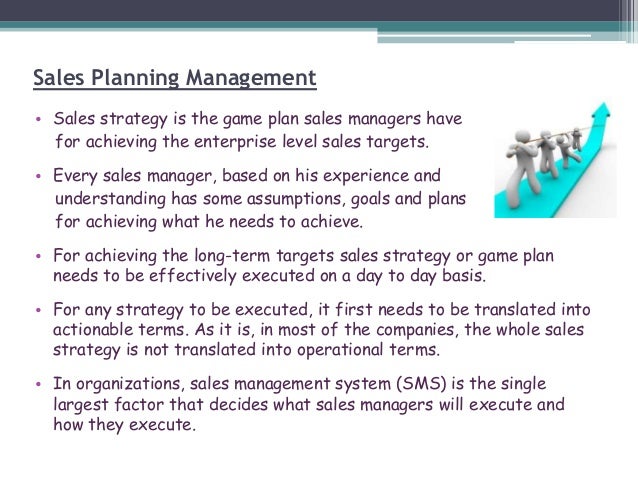 Sales Planning Management

• Sales strategy is the game plan sales managers have for achieving the enterprise level sales targets.

• Every sales manager, based on his experience and understanding has some assumptions, goals and plans for achieving what he needs to achieve.

• For achieving the long-term targets sales strategy or game plan needs to be effectively executed on a day to day basis.

• For any strategy to be executed, it first needs to be translated into actionable terms. As it is, in most of the companies, the whole sales strategy is not translated into operational terms.

• In organizations, sales management system (SMS) is the single largest factor that decides what sales managers will execute and how they execute.